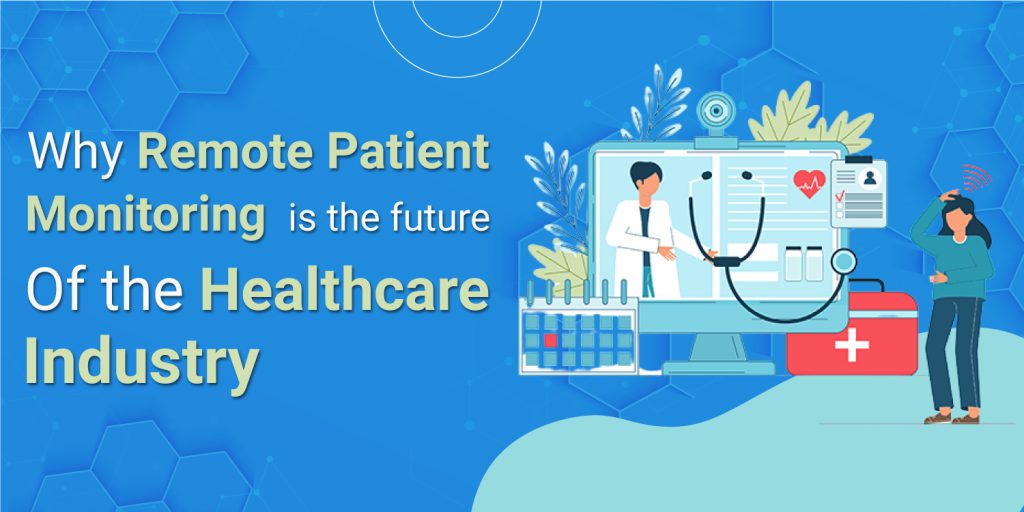 Why Remote Patient Monitoring is the future Of the Healthcare Industry